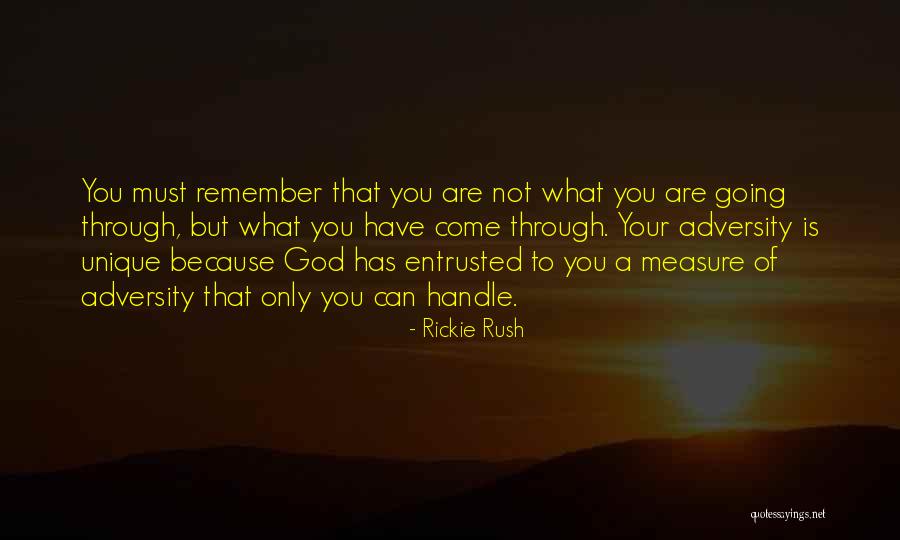 You must remember that you are not what you are going through, but what you have come through. Your adversity is unique because God has entrusted to you a measure of adversity that only you can handle.

- Rickie Rush

quotessayings.net